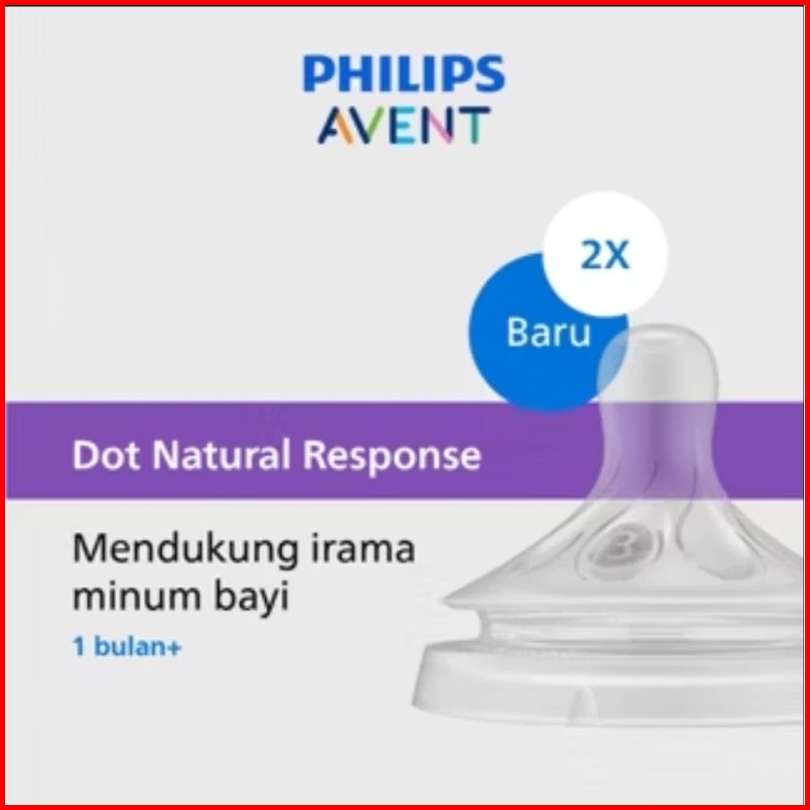 PHILIPS
AVENT

2X

Baru

Dot Natural Response

Mendukung irama minum bayi

1 bulan+

3